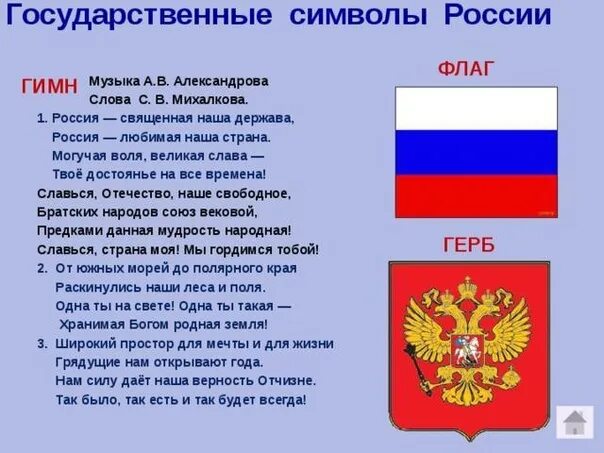 Государственные символы России

ГИМН Музыка А.В. Александрова
Слова С. В. Михалкова.

1. Россия — священная наша держава,
Россия — любимая наша страна.
Могучая воля, великая слава —
Твоё достоянье на все времена!

Славься, Отечество, наше свободное,
Братских народов союз вековой,
Предками данная мудрость народная!
Славься, страна моя! Мы гордимся тобой!

2. От южных морей до полярного края
Раскинулись наши леса и поля.
Одна ты на свете! Одна ты такая —
Хранимая Богом родная земля!

3. Широкий простор для мечты и для жизни
Грядущие нам открывают года.
Нам силу даёт наша верность Отчизне.
Так было, так есть и так будет всегда!

ФЛАГ

ГЕРБ